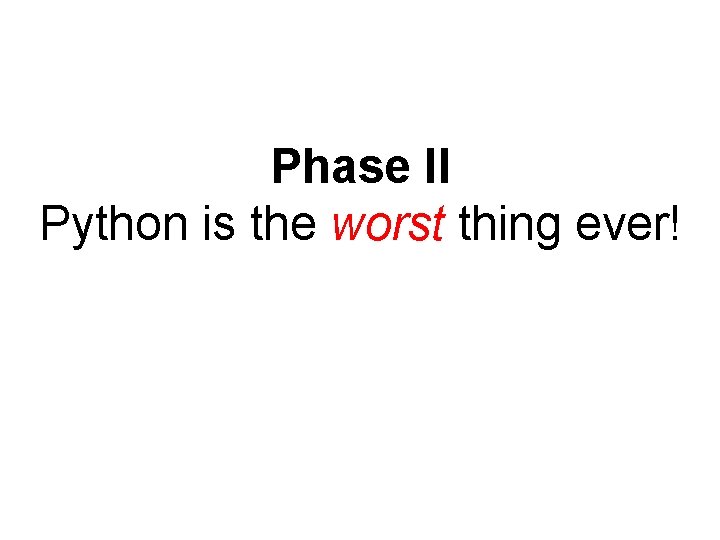 Phase II
Python is the worst thing ever!